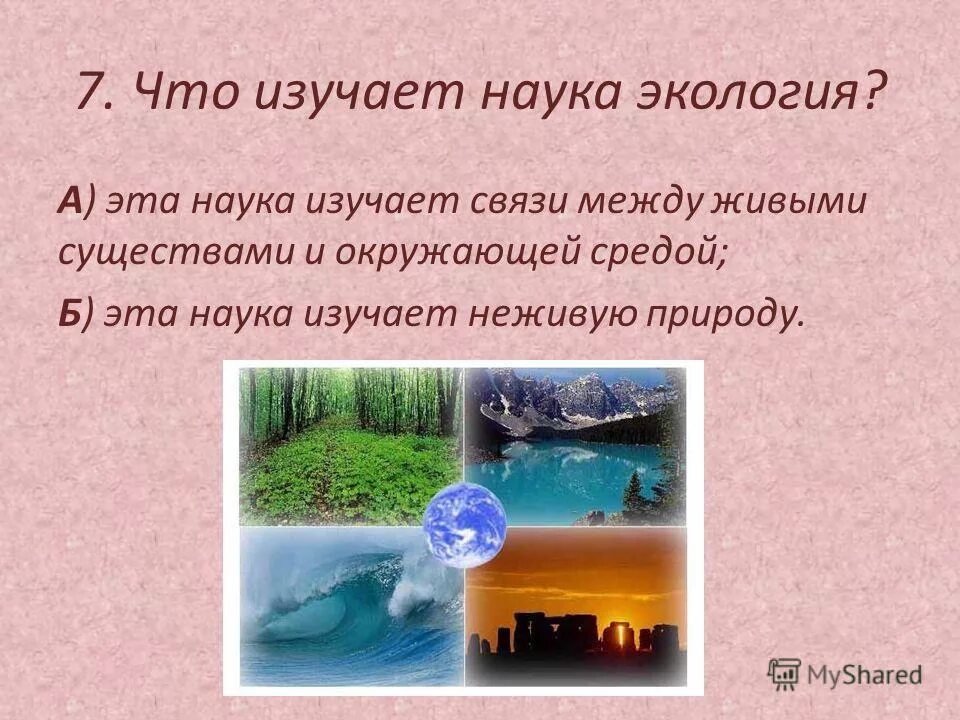 7. Что изучает наука экология?

А) эта наука изучает связи между живыми существами и окружающей средой;

Б) эта наука изучает неживую природу.

MyShared